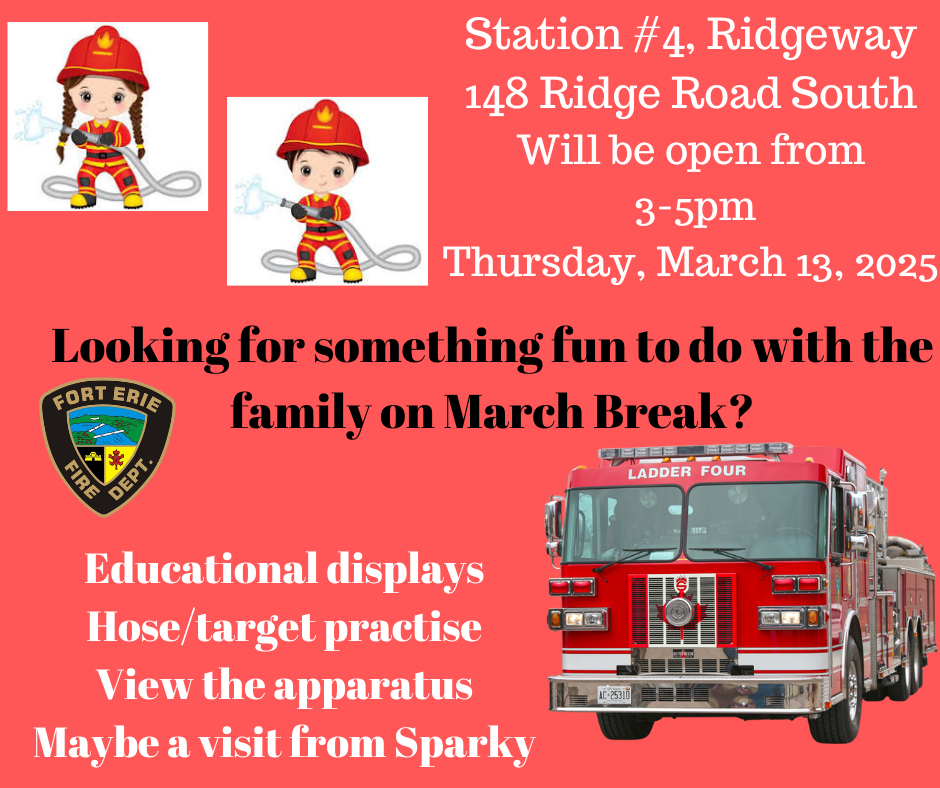 Station #4, Ridgeway
148 Ridge Road South
Will be open from
3-5pm
Thursday, March 13, 2025

Looking for something fun to do with the family on March Break?

FORT ERIE FIRE DEPT.

LADDER FOUR

AC-25310

Educational displays
Hose/target practise
View the apparatus
Maybe a visit from Sparky